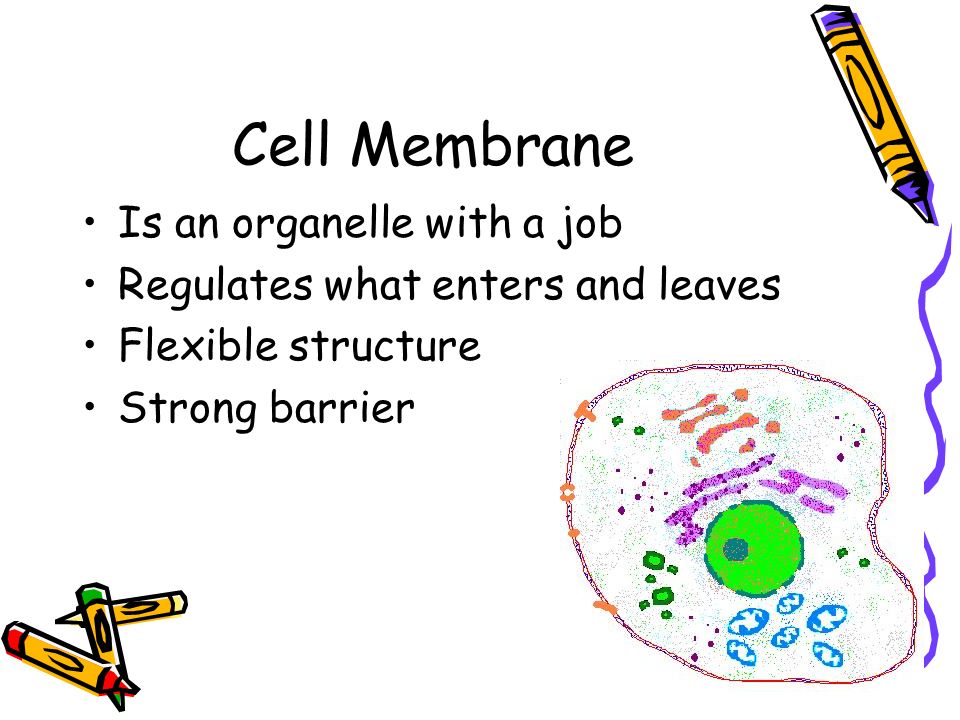 Cell Membrane

• Is an organelle with a job
• Regulates what enters and leaves
• Flexible structure
• Strong barrier